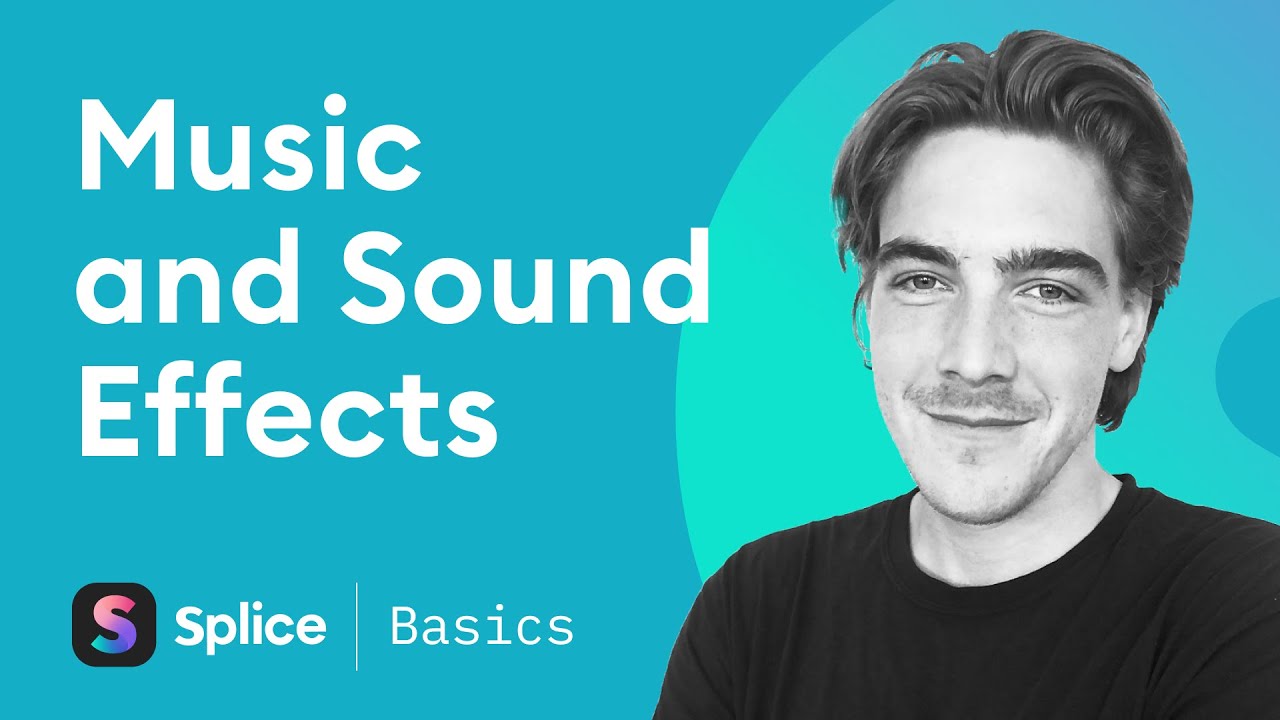 Music and Sound Effects

S Splice | Basics